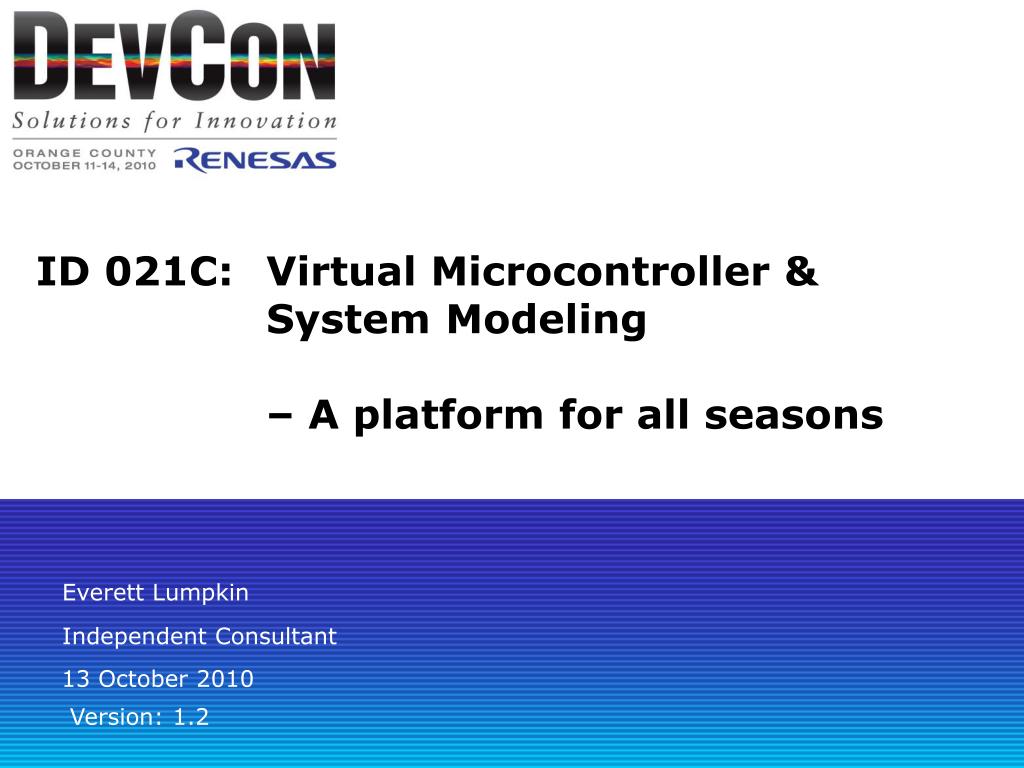 DEVCON
Solutions for Innovation
ORANGE COUNTY
OCTOBER 11-14, 2010
RENESAS

ID 021C: Virtual Microcontroller & System Modeling

– A platform for all seasons

Everett Lumpkin

Independent Consultant

13 October 2010

Version: 1.2